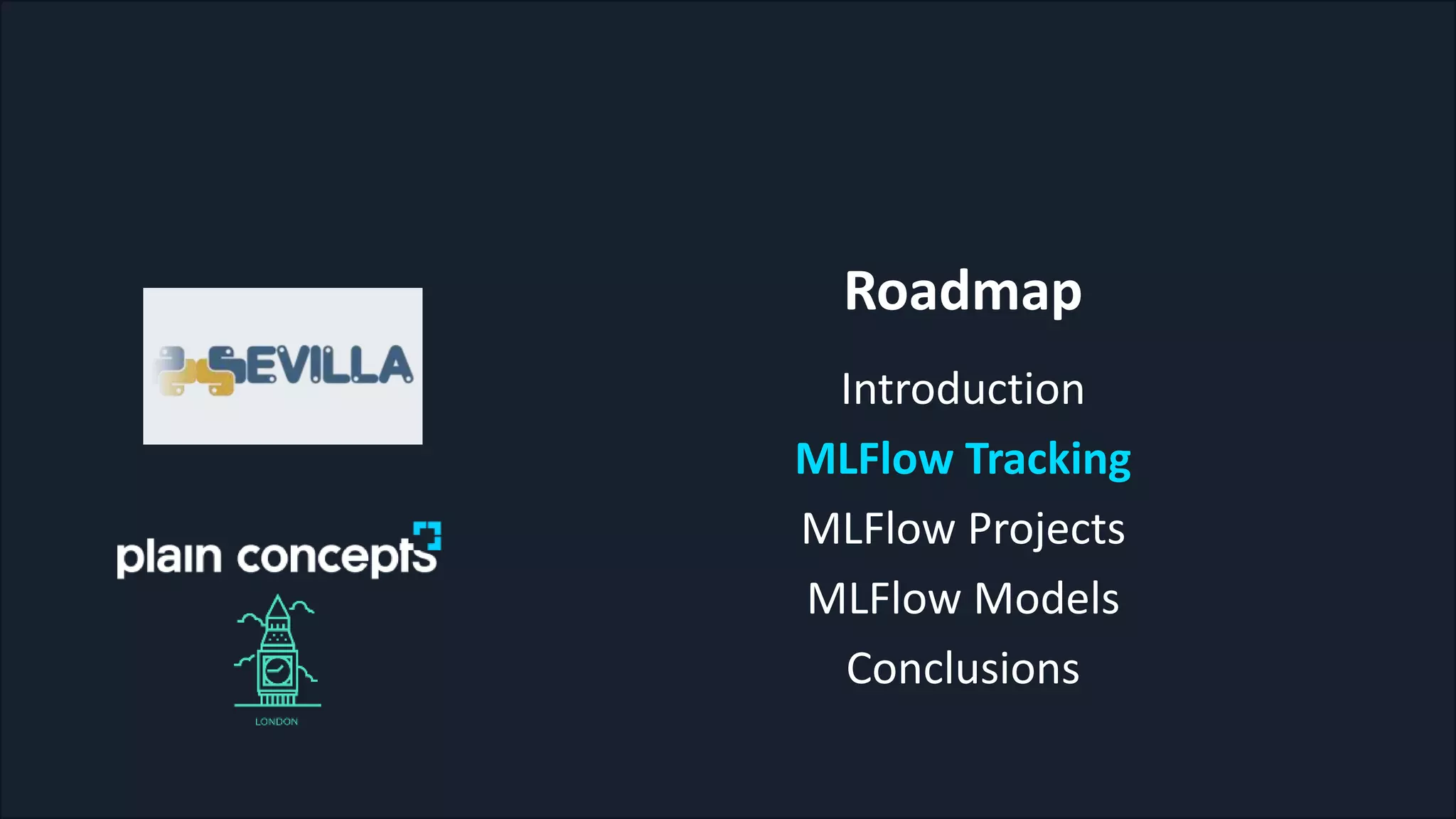 SEVILLA

plain concepts

LONDON

Roadmap

Introduction

MLFlow Tracking

MLFlow Projects

MLFlow Models

Conclusions